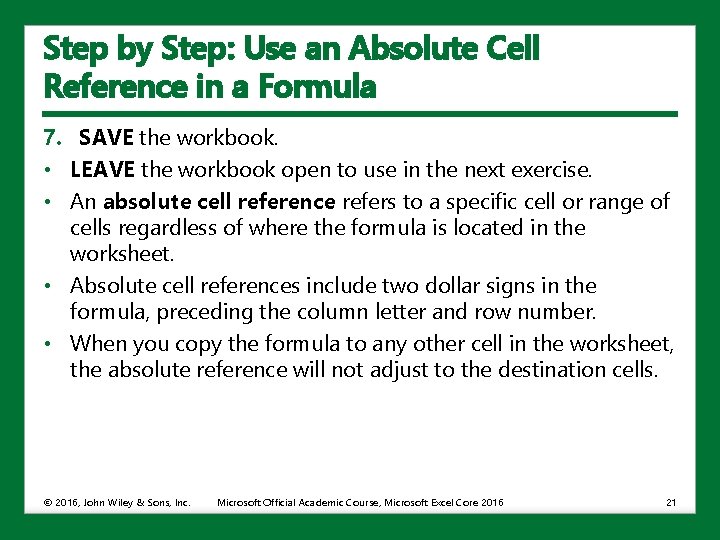 Step by Step: Use an Absolute Cell Reference in a Formula

7. SAVE the workbook.

• LEAVE the workbook open to use in the next exercise.

• An absolute cell reference refers to a specific cell or range of cells regardless of where the formula is located in the worksheet.

• Absolute cell references include two dollar signs in the formula, preceding the column letter and row number.

• When you copy the formula to any other cell in the worksheet, the absolute reference will not adjust to the destination cells.

© 2016, John Wiley & Sons, Inc. Microsoft Official Academic Course, Microsoft Excel Core 2016 21